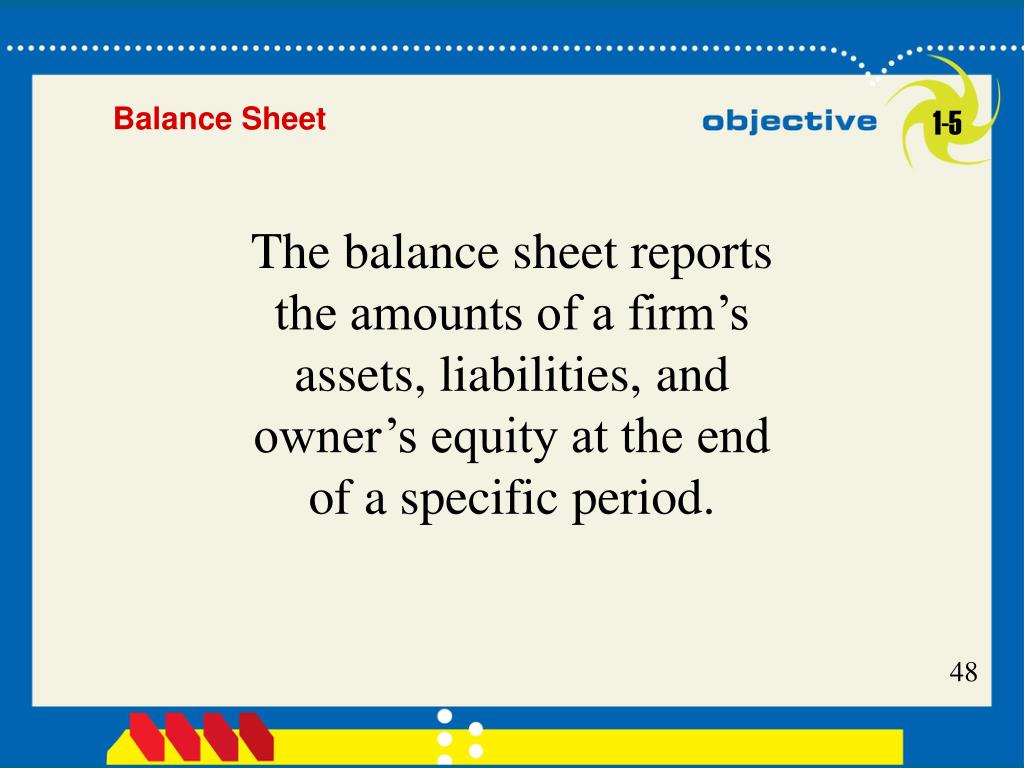 Balance Sheet

objective 1-5

The balance sheet reports the amounts of a firm’s assets, liabilities, and owner’s equity at the end of a specific period.

48